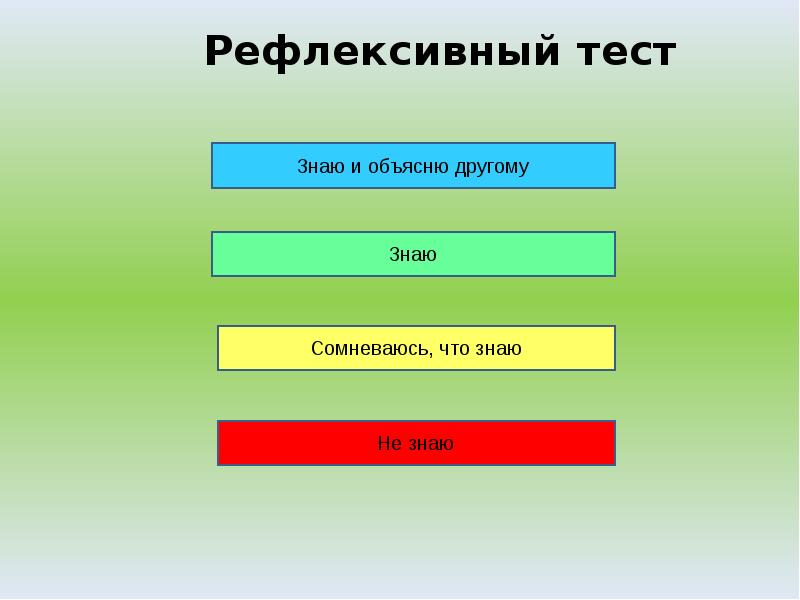 Рефлексивный тест

Знаю и объясню другому

Знаю

Сомневаюсь, что знаю

Не знаю